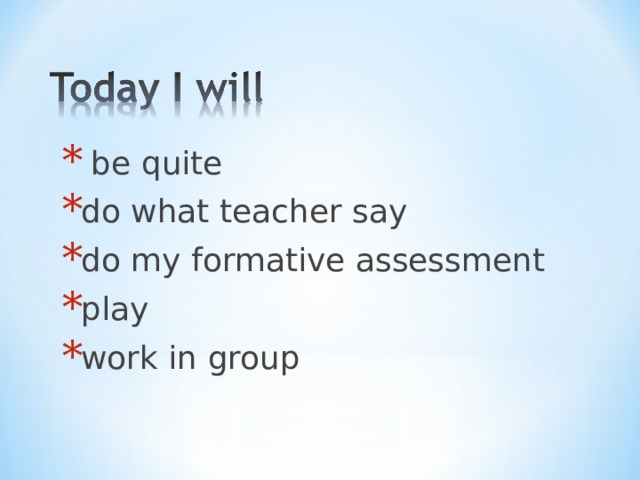 Today I will

* be quite
* do what teacher say
* do my formative assessment
* play
* work in group